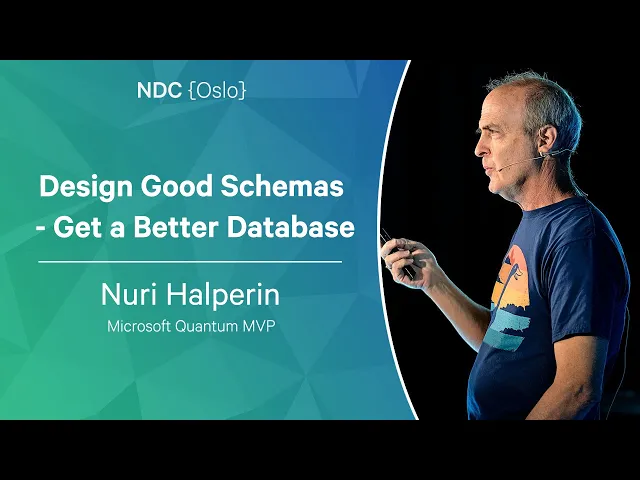 NDC {Oslo}

Design Good Schemas - Get a Better Database

Nuri Halperin

Microsoft Quantum MVP